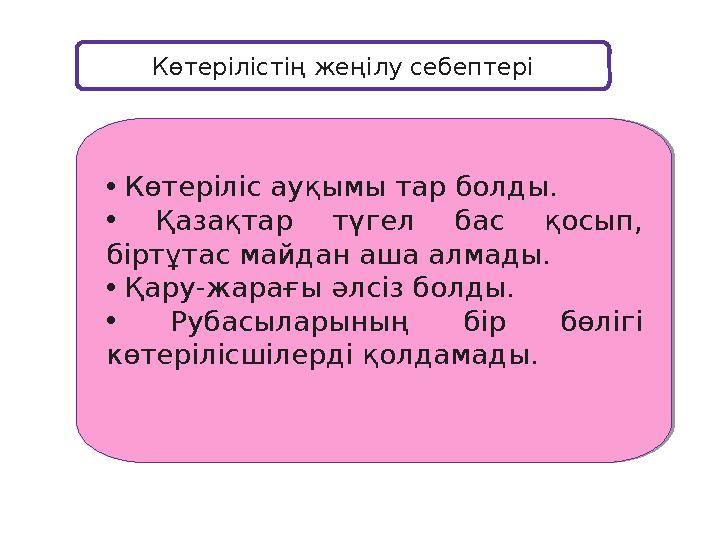 Көтерілістің жеңілу себептері

• Көтеріліс ауқымы тар болды.
• Қазақтар түгел бас қосып, біртұтас майдан аша алмады.
• Қару-жарағы әлсіз болды.
• Рубасыларының бір бөлігі көтерілісшілерді қолдамады.